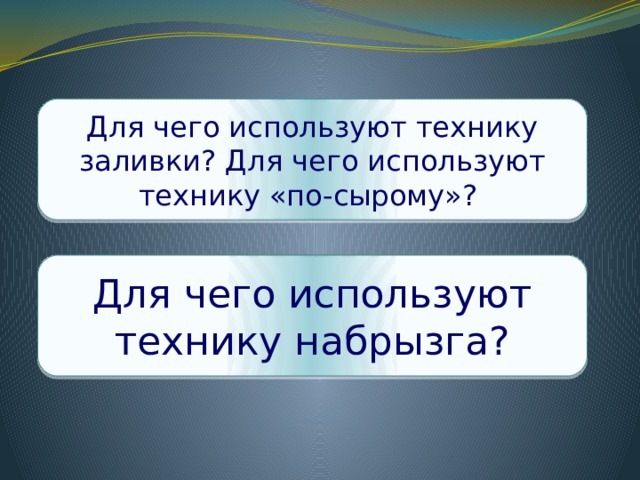 Для чего используют технику заливки? Для чего используют технику «по-сырому»?

Для чего используют технику набрызга?